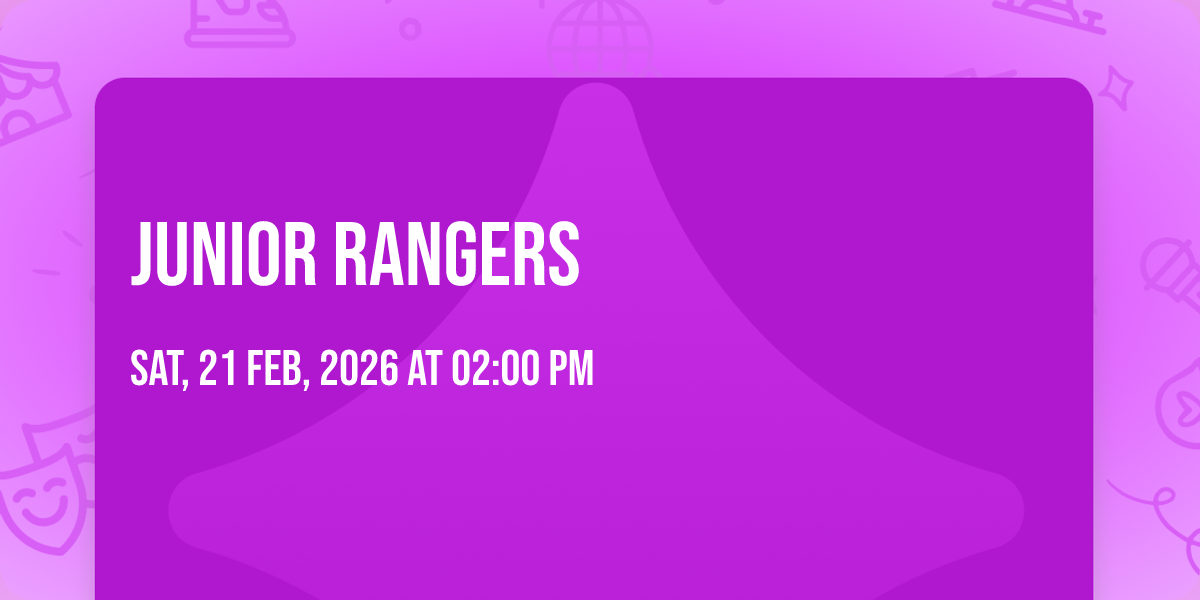 JUNIOR RANGERS

SAT, 21 FEB, 2026 AT 02:00 PM